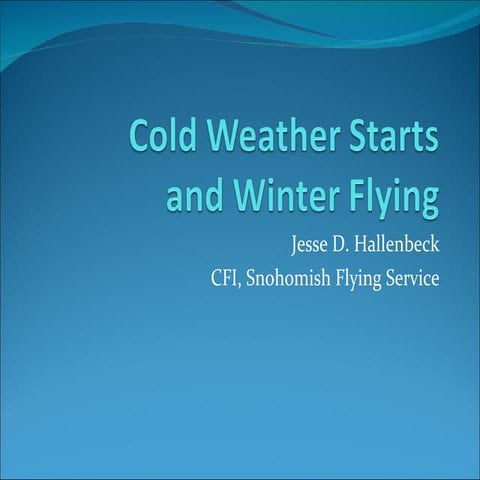 Cold Weather Starts and Winter Flying

Jesse D. Hallenbeck

CFI, Snohomish Flying Service